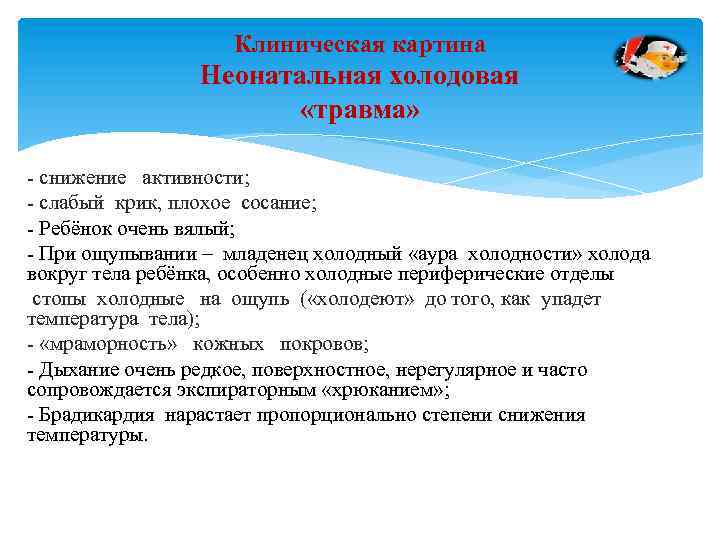 Клиническая картина
Неонатальная холодовая «травма»

- снижение активности;
- слабый крик, плохое сосание;
- Ребёнок очень вялый;
- При ощупывании – младенец холодный «аура холодности» холода вокруг тела ребёнка, особенно холодные периферические отделы стопы холодные на ощупь («холодеют» до того, как упадет температура тела);
- «мраморность» кожных покровов;
- Дыхание очень редкое, поверхностное, нерегулярное и часто сопровождается экспираторным «хрюканием»;
- Брадикардия нарастает пропорционально степени снижения температуры.